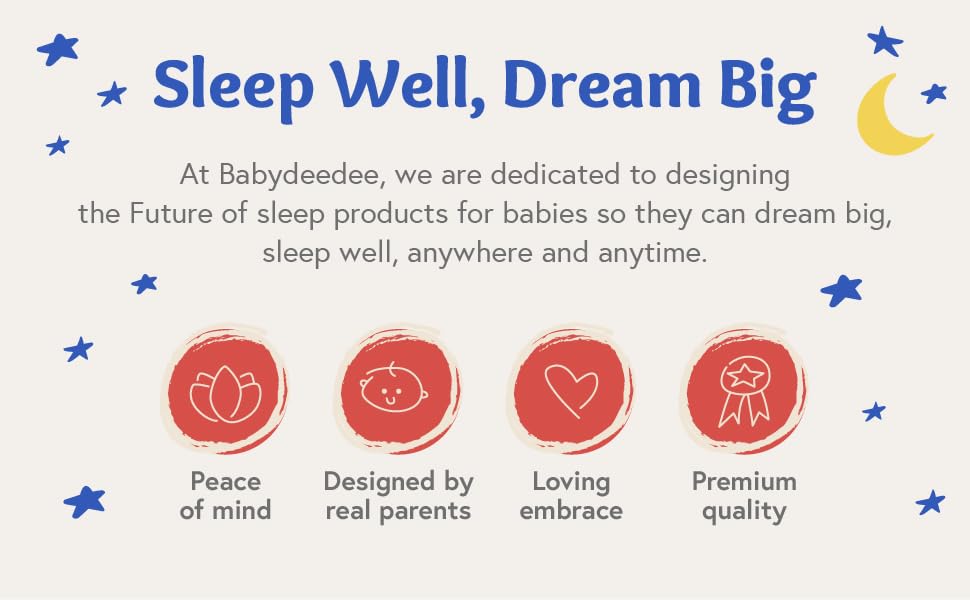 Sleep Well, Dream Big

At Babydeedee, we are dedicated to designing the Future of sleep products for babies so they can dream big, sleep well, anywhere and anytime.

Peace of mind

Designed by real parents

Loving embrace

Premium quality